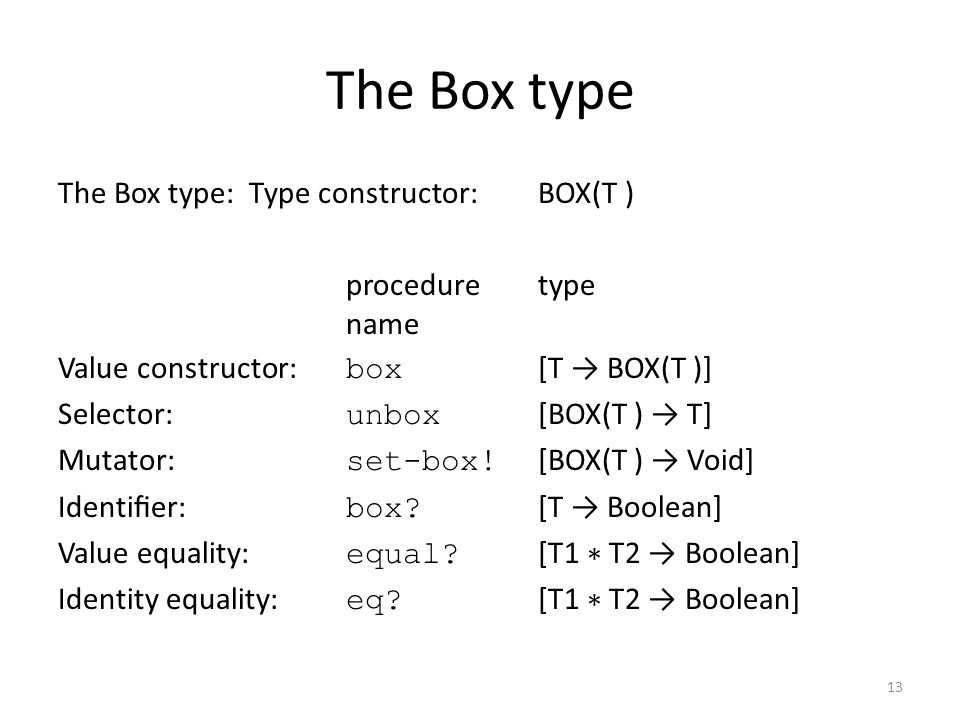 The Box type

The Box type: Type constructor: BOX(T )

| | procedure name | type |
|---|---|---|
| Value constructor: | box | [T → BOX(T )] |
| Selector: | unbox | [BOX(T ) → T] |
| Mutator: | set-box! | [BOX(T ) → Void] |
| Identifier: | box? | [T → Boolean] |
| Value equality: | equal? | [T1 ∗ T2 → Boolean] |
| Identity equality: | eq? | [T1 ∗ T2 → Boolean] |

13